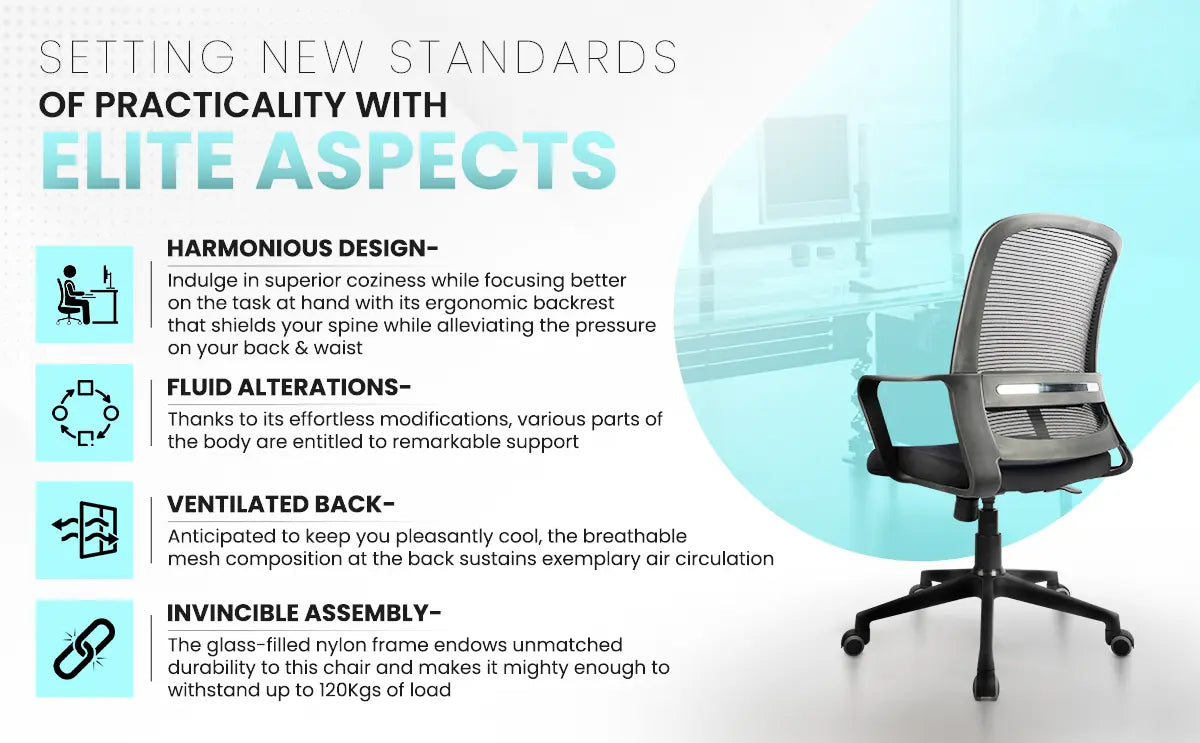 SETTING NEW STANDARDS
OF PRACTICALITY WITH
ELITE ASPECTS

HARMONIOUS DESIGN-
Indulge in superior coziness while focusing better on the task at hand with its ergonomic backrest that shields your spine while alleviating the pressure on your back & waist

FLUID ALTERATIONS-
Thanks to its effortless modifications, various parts of the body are entitled to remarkable support

VENTILATED BACK-
Anticipated to keep you pleasantly cool, the breathable mesh composition at the back sustains exemplary air circulation

INVINCIBLE ASSEMBLY-
The glass-filled nylon frame endows unmatched durability to this chair and makes it mighty enough to withstand up to 120Kgs of load